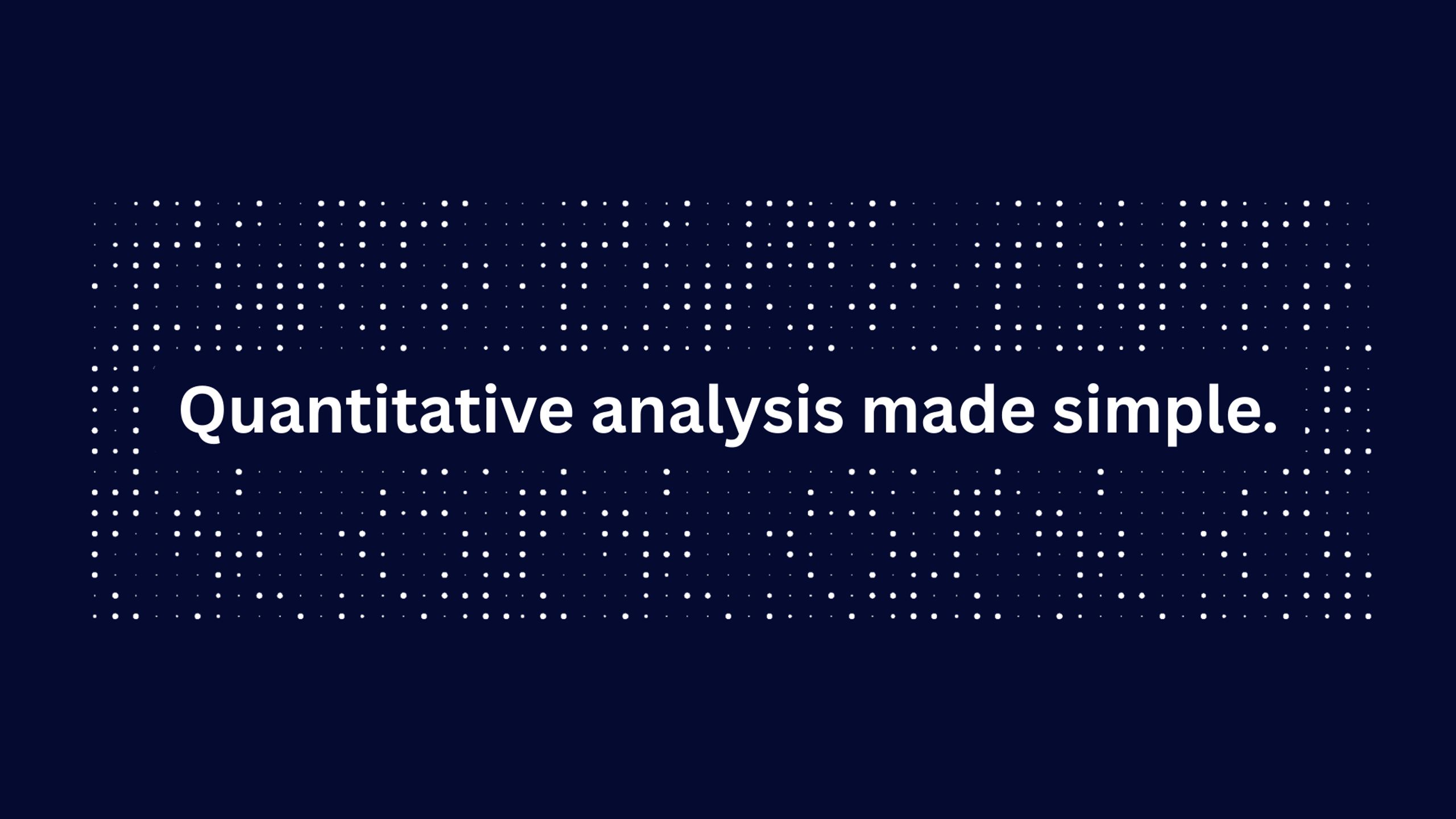 Quantitative analysis made simple.